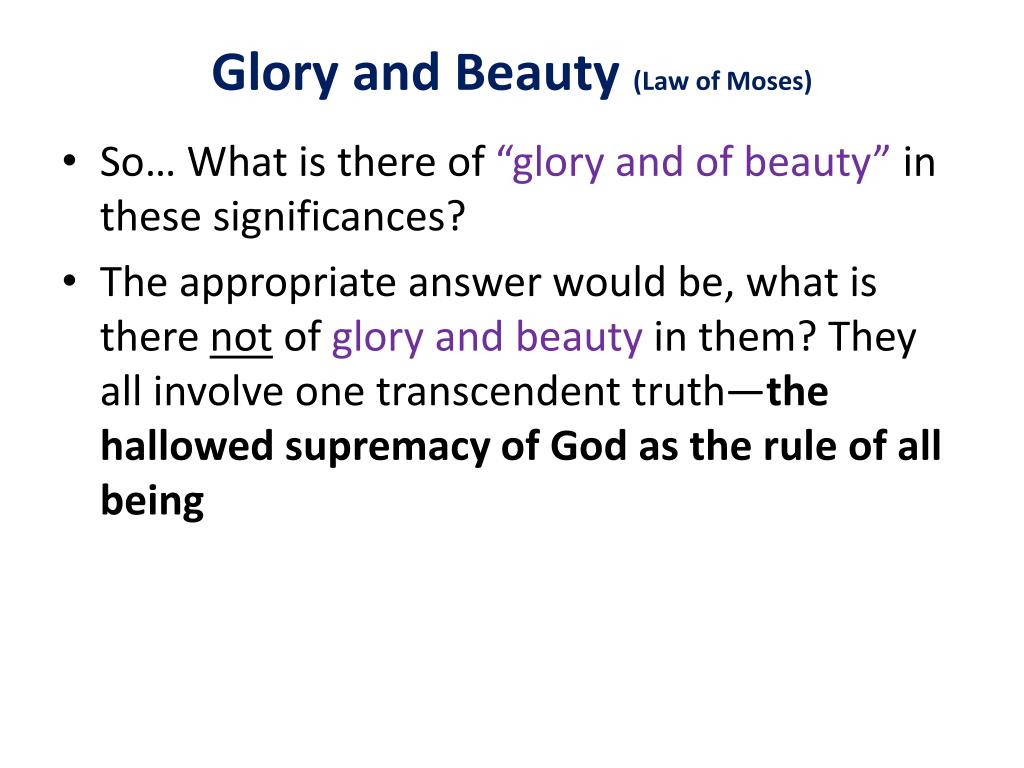 Glory and Beauty (Law of Moses)

• So… What is there of “glory and of beauty” in these significances?

• The appropriate answer would be, what is there not of glory and beauty in them? They all involve one transcendent truth—the hallowed supremacy of God as the rule of all being